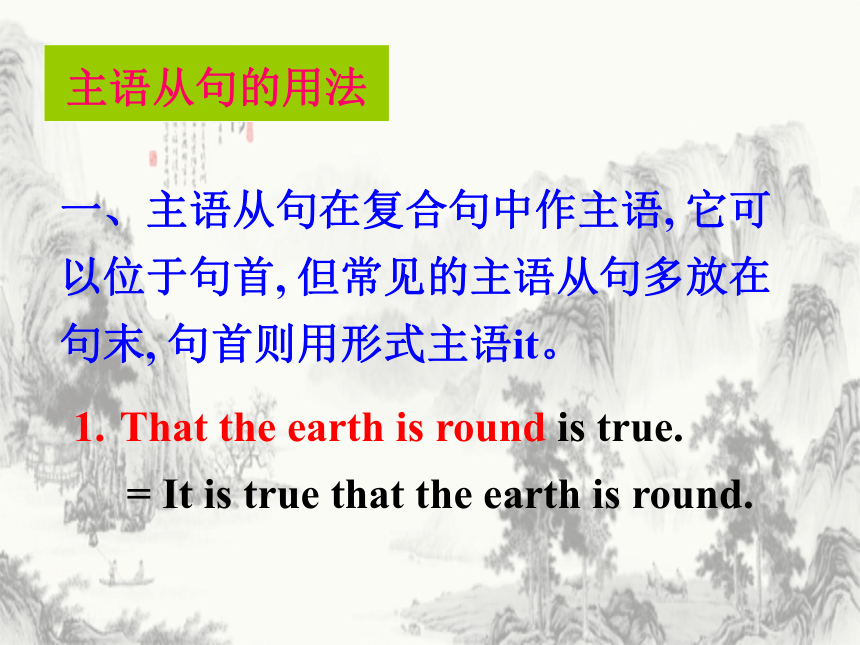 主语从句的用法

一、主语从句在复合句中作主语, 它可以位于句首, 但常见的主语从句多放在句末, 句首则用形式主语it。

1. That the earth is round is true.

= It is true that the earth is round.